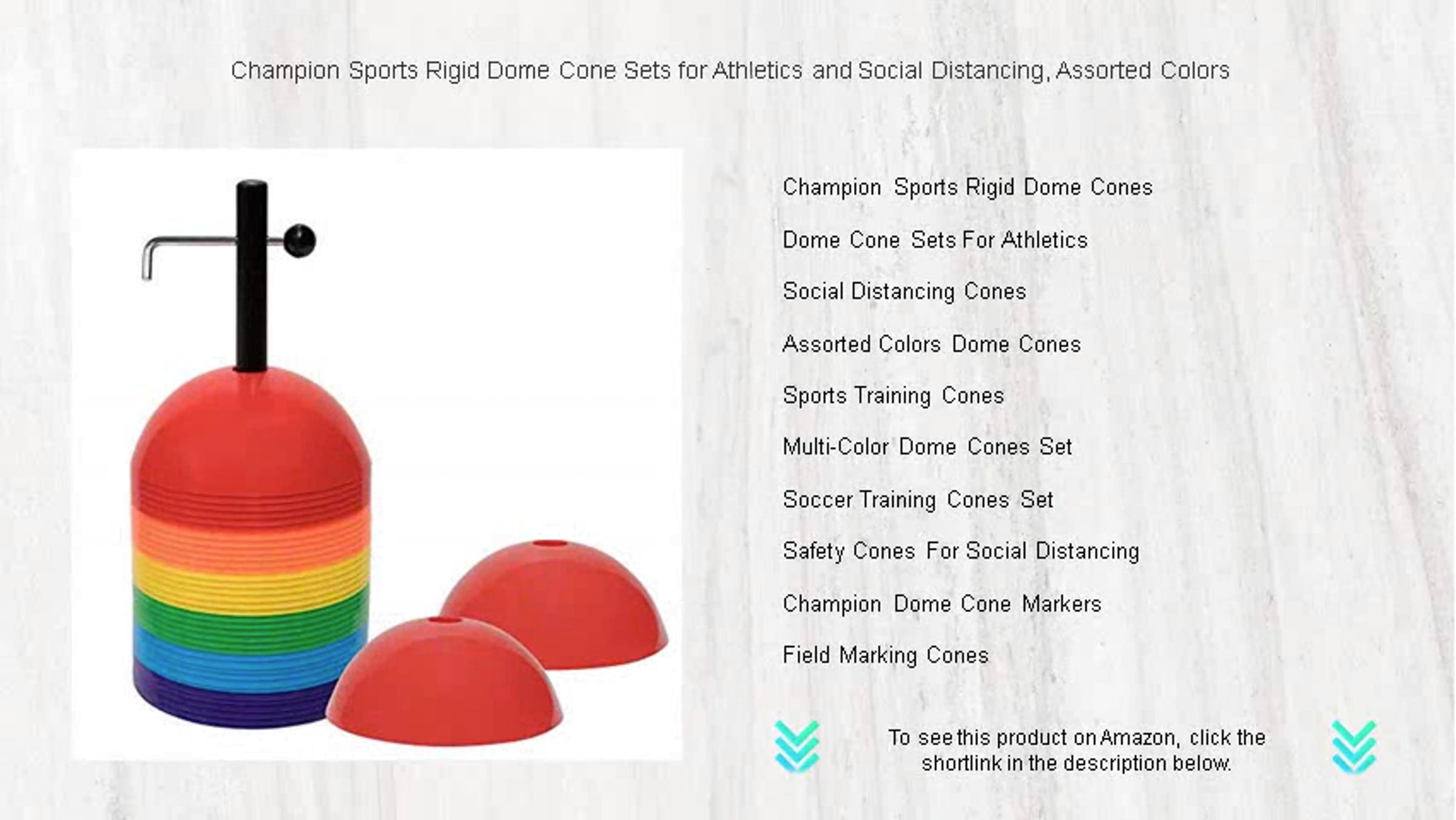 Champion Sports Rigid Dome Cone Sets for Athletics and Social Distancing, Assorted Colors

Champion Sports Rigid Dome Cones

Dome Cone Sets For Athletics

Social Distancing Cones

Assorted Colors Dome Cones

Sports Training Cones

Multi-Color Dome Cones Set

Soccer Training Cones Set

Safety Cones For Social Distancing

Champion Dome Cone Markers

Field Marking Cones

To see this product on Amazon, click the shortlink in the description below.